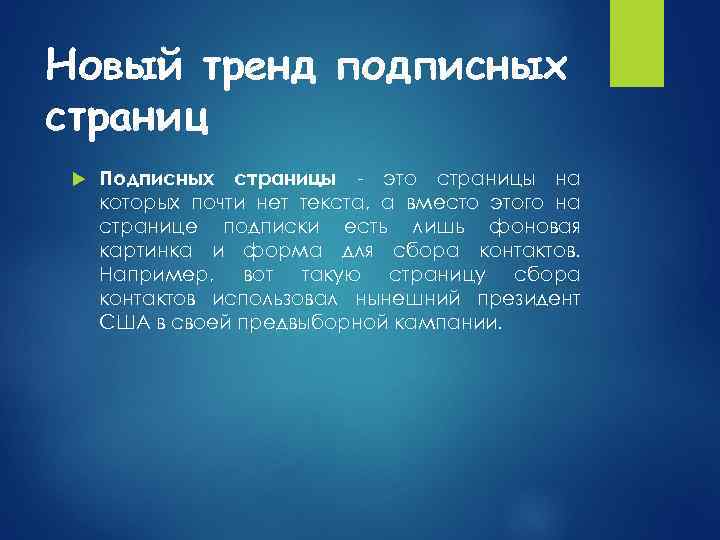 Новый тренд подписных страниц

Подписных страницы - это страницы на которых почти нет текста, а вместо этого на странице подписки есть лишь фоновая картинка и форма для сбора контактов. Например, вот такую страницу сбора контактов использовал нынешний президент США в своей предвыборной кампании.